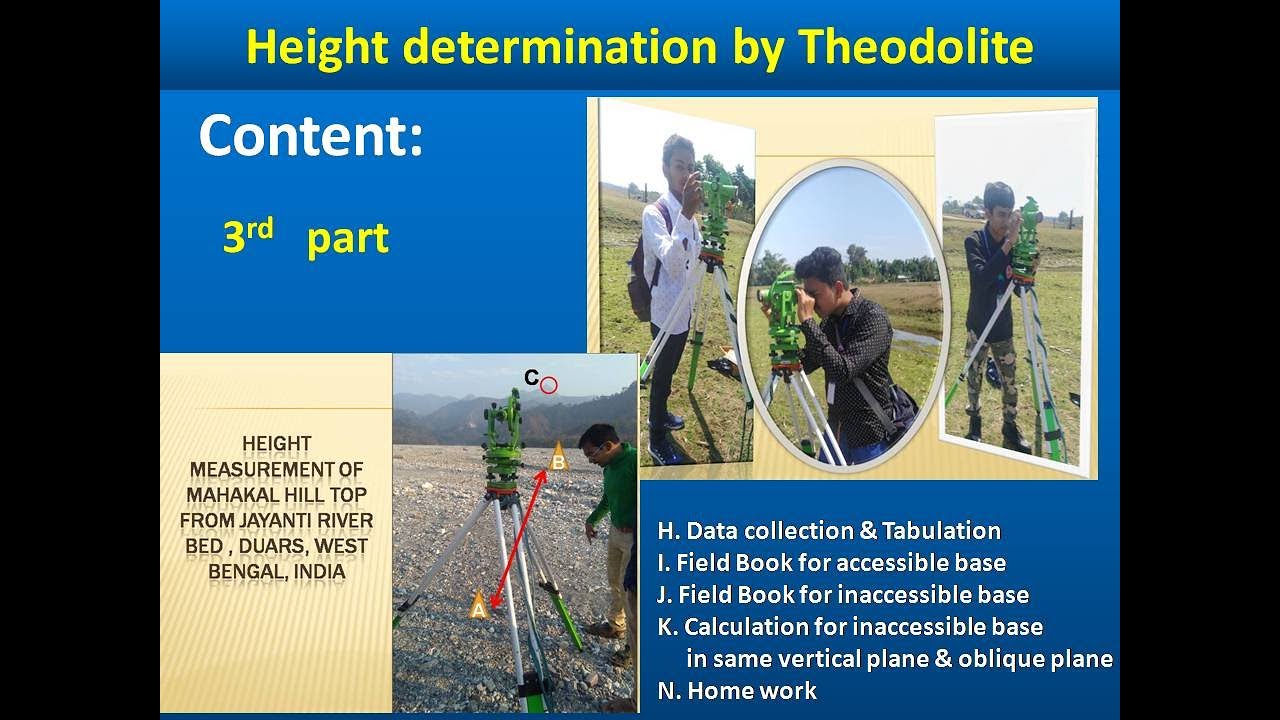 Height determination by Theodolite

Content:

3rd part

HEIGHT MEASUREMENT OF MAHAKAL HILL TOP FROM JAYANTI RIVER BED , DUARS, WEST BENGAL, INDIA

C

B

A

H. Data collection & Tabulation
I. Field Book for accessible base
J. Field Book for inaccessible base
K. Calculation for inaccessible base in same vertical plane & oblique plane
N. Home work